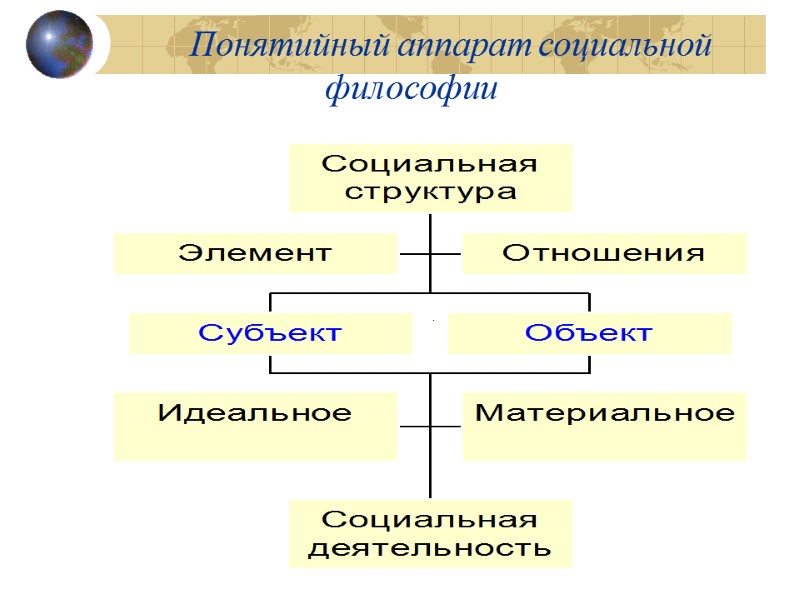 Понятийный аппарат социальной философии

Социальная структура

Элемент

Отношения

Субъект

Объект

Идеальное

Материальное

Социальная деятельность